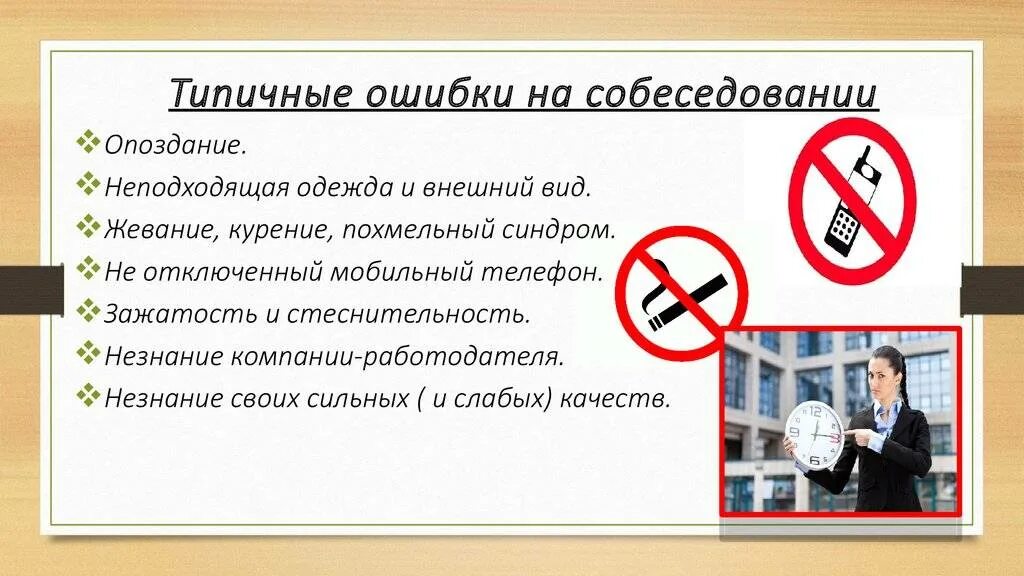 Типичные ошибки на собеседовании

❖Опоздание.
❖Неподходящая одежда и внешний вид.
❖Жевание, курение, похмельный синдром.
❖Не отключенный мобильный телефон.
❖Зажатость и стеснительность.
❖Незнание компании-работодателя.
❖Незнание своих сильных ( и слабых) качеств.